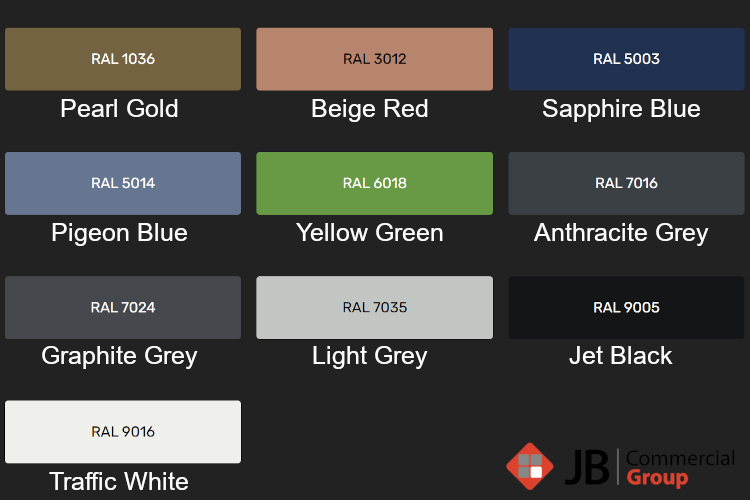 RAL 1036
Pearl Gold

RAL 3012
Beige Red

RAL 5003
Sapphire Blue

RAL 5014
Pigeon Blue

RAL 6018
Yellow Green

RAL 7016
Anthracite Grey

RAL 7024
Graphite Grey

RAL 7035
Light Grey

RAL 9005
Jet Black

RAL 9016
Traffic White

JB Commercial Group